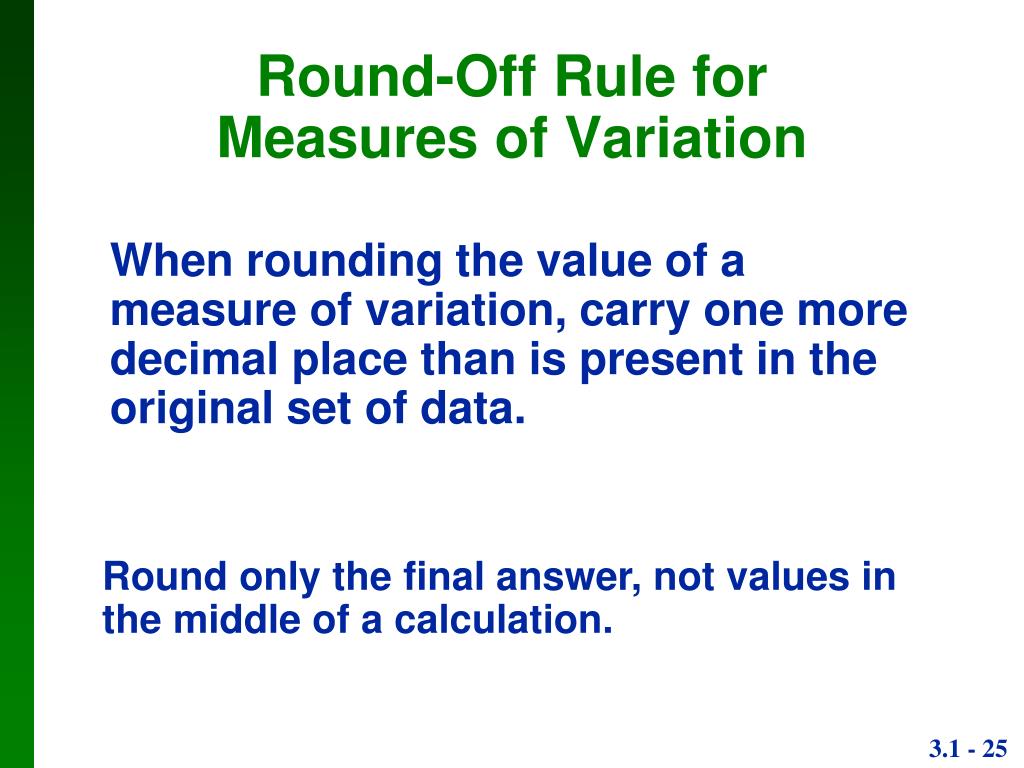 Round-Off Rule for Measures of Variation

When rounding the value of a measure of variation, carry one more decimal place than is present in the original set of data.

Round only the final answer, not values in the middle of a calculation.

3.1 - 25